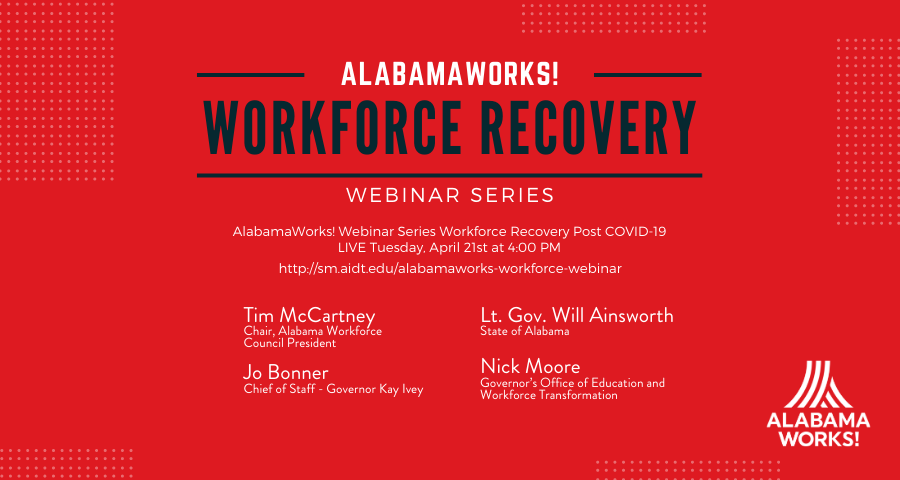 ALABAMAWORKS!

WORKFORCE RECOVERY

WEBINAR SERIES

AlabamaWorks! Webinar Series Workforce Recovery Post COVID-19
LIVE Tuesday, April 21st at 4:00 PM

http://sm.aidt.edu/alabamaworks-workforce-webinar

Tim McCartney
Chair, Alabama Workforce Council President

Jo Bonner
Chief of Staff - Governor Kay Ivey

Lt. Gov. Will Ainsworth
State of Alabama

Nick Moore
Governor's Office of Education and Workforce Transformation

ALABAMA WORKS!